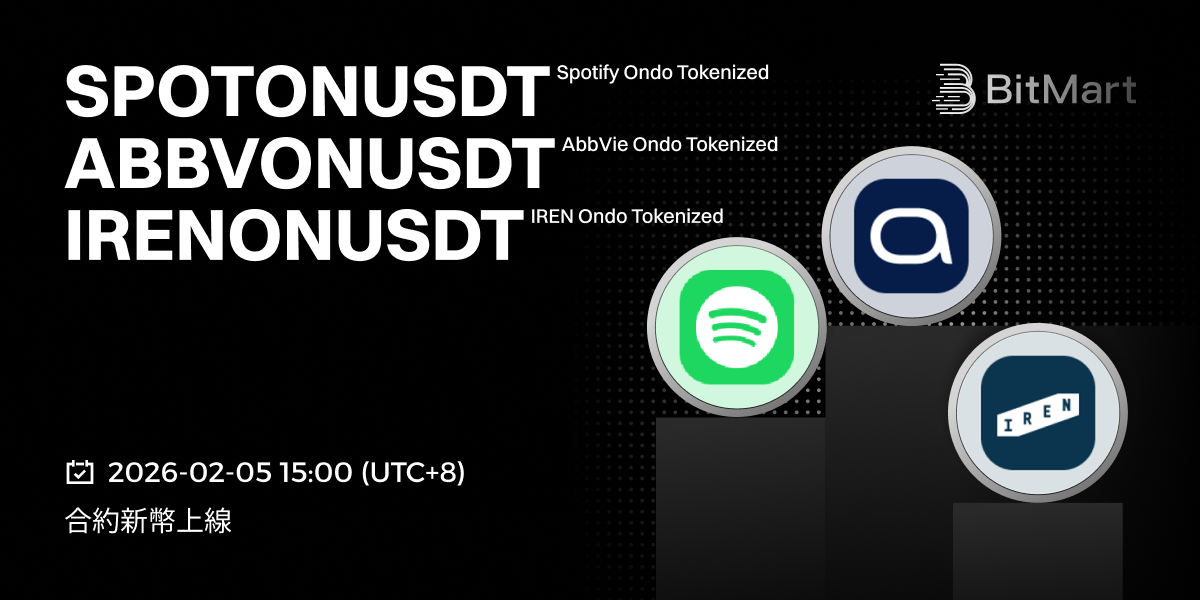 SPOTONUSDT Spotify Ondo Tokenized
ABBVONUSDT AbbVie Ondo Tokenized
IRENONUSDT IREN Ondo Tokenized

BitMart

IREN

2026-02-05 15:00 (UTC+8)
合約新幣上線